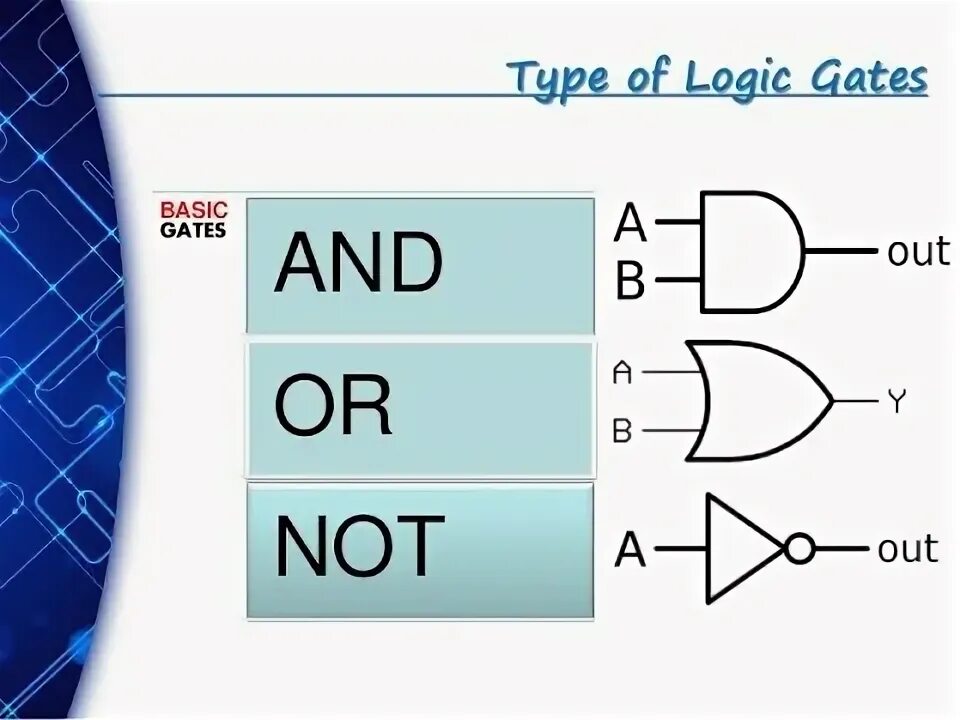 Type of Logic Gates

BASIC
GATES

AND

A
B
out

OR

A
B
Y

NOT

A
out